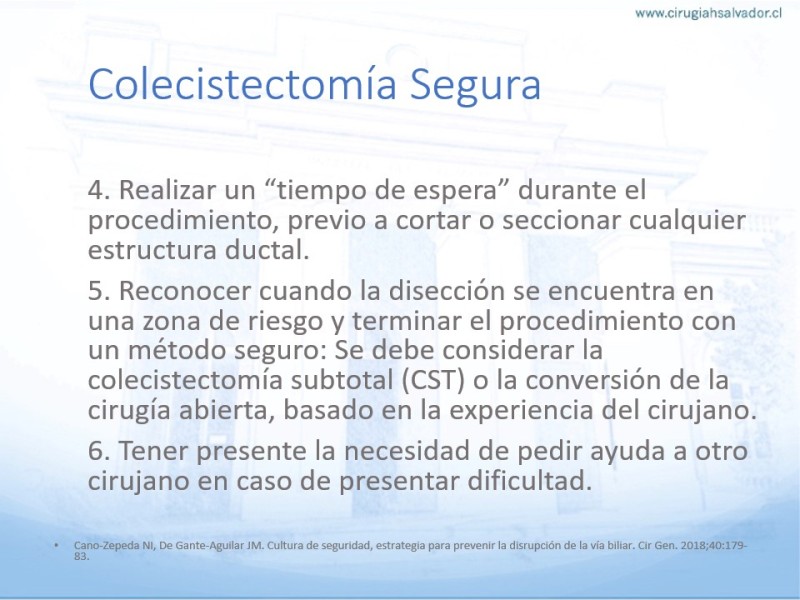 www.cirugiahsalvador.cl

Colecistectomía Segura

4. Realizar un “tiempo de espera” durante el procedimiento, previo a cortar o seccionar cualquier estructura ductal.

5. Reconocer cuando la disección se encuentra en una zona de riesgo y terminar el procedimiento con un método seguro: Se debe considerar la colecistectomía subtotal (CST) o la conversión de la cirugía abierta, basado en la experiencia del cirujano.

6. Tener presente la necesidad de pedir ayuda a otro cirujano en caso de presentar dificultad.

• Cano-Zepeda NI, De Gante-Aguilar JM. Cultura de seguridad, estrategia para prevenir la disrupción de la vía biliar. Cir Gen. 2018;40:179-83.